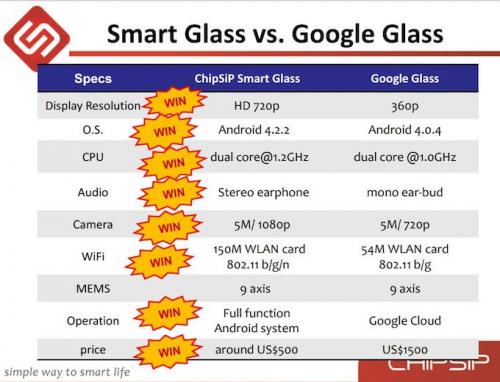 Smart Glass vs. Google Glass

| Specs | | ChipSiP Smart Glass | Google Glass |
|---|---|---|---|
| Display Resolution | WIN | HD 720p | 360p |
| O.S. | WIN | Android 4.2.2 | Android 4.0.4 |
| CPU | WIN | dual core@1.2GHz | dual core @1.0GHz |
| Audio | WIN | Stereo earphone | mono ear-bud |
| Camera | WIN | 5M/ 1080p | 5M/ 720p |
| WiFi | WIN | 150M WLAN card 802.11 b/g/n | 54M WLAN card 802.11 b/g |
| MEMS | | 9 axis | 9 axis |
| Operation | WIN | Full function Android system | Google Cloud |
| price | WIN | around US$500 | US$1500 |

simple way to smart life

CHIPSIP